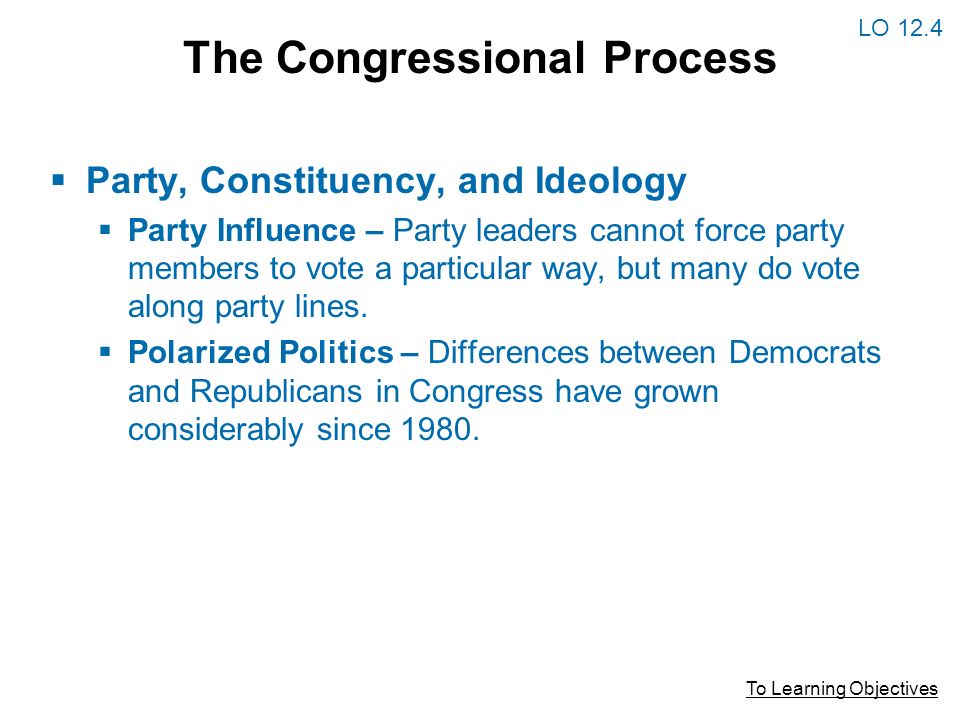 LO 12.4

The Congressional Process

▪ Party, Constituency, and Ideology

▪ Party Influence – Party leaders cannot force party members to vote a particular way, but many do vote along party lines.

▪ Polarized Politics – Differences between Democrats and Republicans in Congress have grown considerably since 1980.

To Learning Objectives